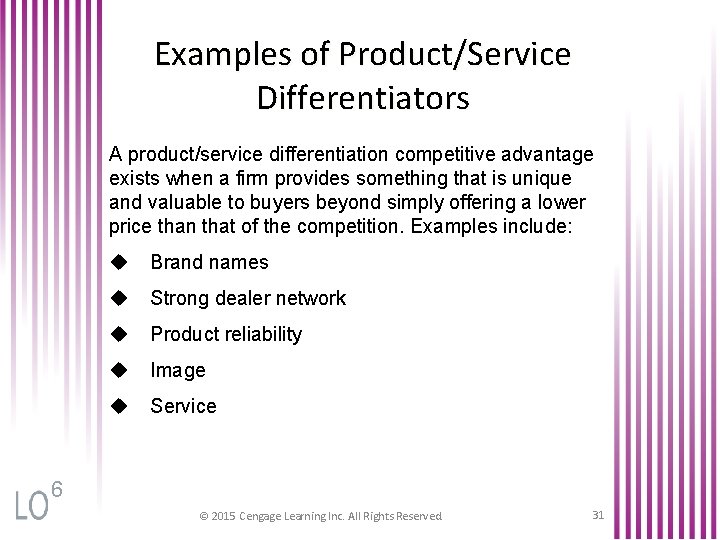 Examples of Product/Service Differentiators

A product/service differentiation competitive advantage exists when a firm provides something that is unique and valuable to buyers beyond simply offering a lower price than that of the competition. Examples include:

◆ Brand names
◆ Strong dealer network
◆ Product reliability
◆ Image
◆ Service

LO$^6$

© 2015 Cengage Learning Inc. All Rights Reserved

31